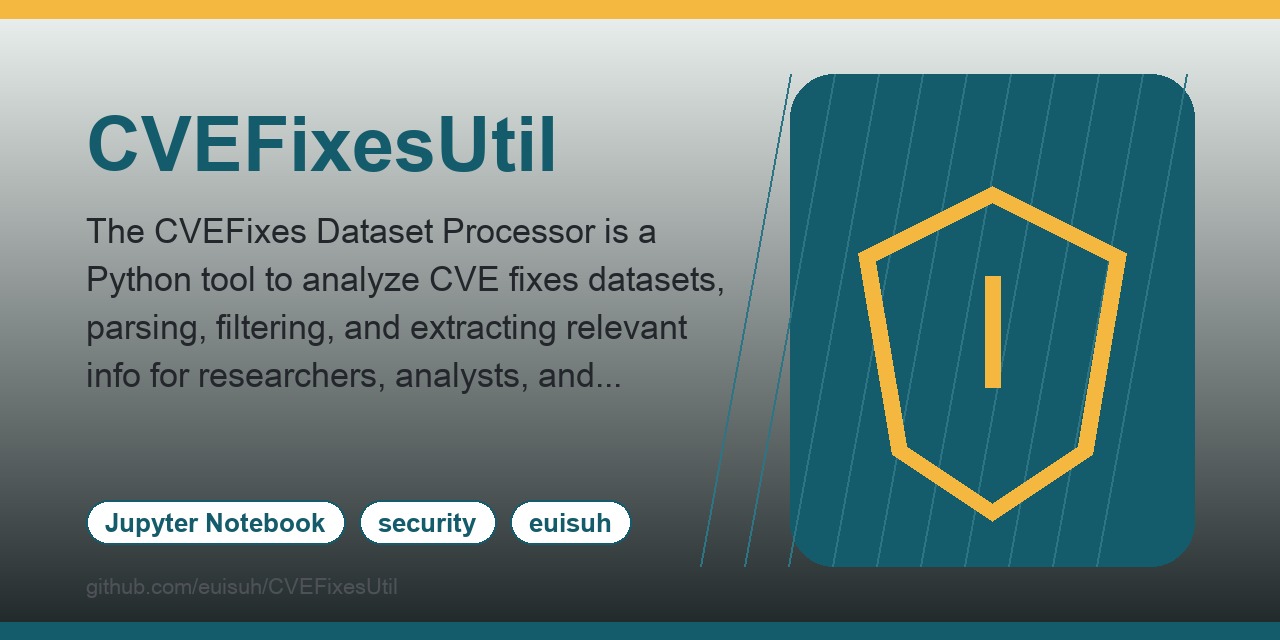 CVEFixesUtil

The CVEFixes Dataset Processor is a Python tool to analyze CVE fixes datasets, parsing, filtering, and extracting relevant info for researchers, analysts, and...

Jupyter Notebook

security

euisuh

github.com/euisuh/CVEFixesUtil